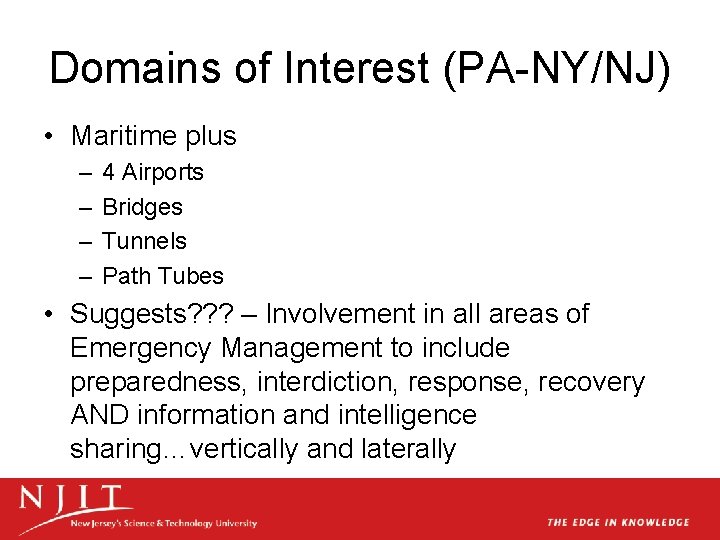 Domains of Interest (PA-NY/NJ)

• Maritime plus
  – 4 Airports
  – Bridges
  – Tunnels
  – Path Tubes
• Suggests??? – Involvement in all areas of Emergency Management to include preparedness, interdiction, response, recovery AND information and intelligence sharing…vertically and laterally

NJIT
New Jersey's Science & Technology University

THE EDGE IN KNOWLEDGE